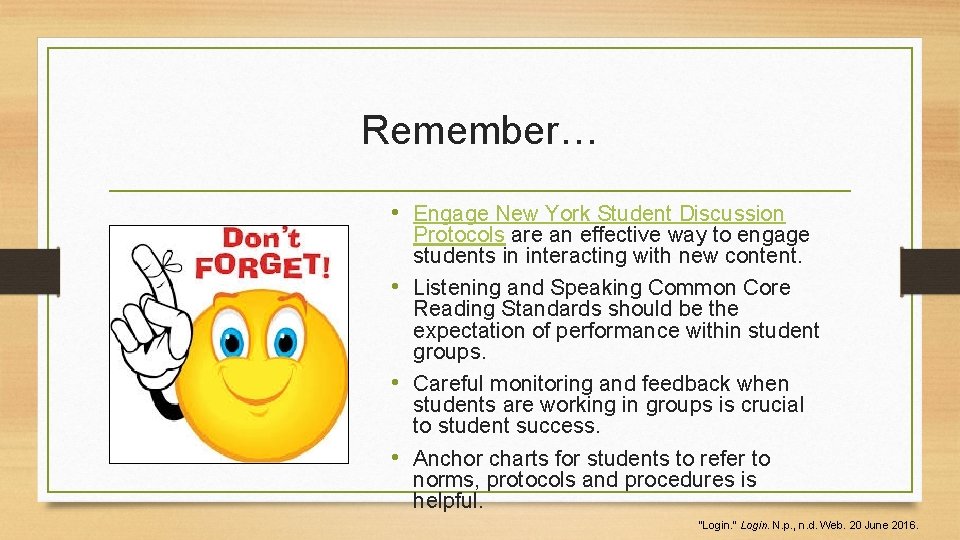 Remember…

Don't FORGET!

• Engage New York Student Discussion Protocols are an effective way to engage students in interacting with new content.
• Listening and Speaking Common Core Reading Standards should be the expectation of performance within student groups.
• Careful monitoring and feedback when students are working in groups is crucial to student success.
• Anchor charts for students to refer to norms, protocols and procedures is helpful.

"Login." Login. N.p., n.d. Web. 20 June 2016.